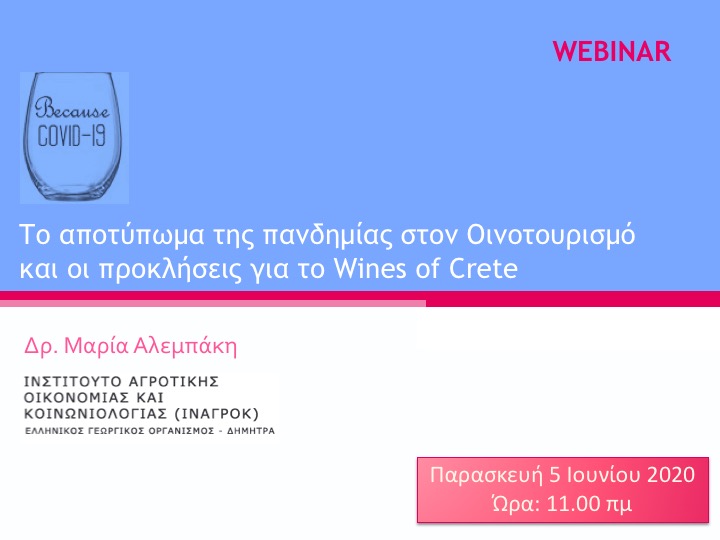 WEBINAR

Because
COVID-19

Το αποτύπωμα της πανδημίας στον Οινοτουρισμό και οι προκλήσεις για το Wines of Crete

Δρ. Μαρία Αλεμπάκη

ΙΝΣΤΙΤΟΥΤΟ ΑΓΡΟΤΙΚΗΣ ΟΙΚΟΝΟΜΙΑΣ ΚΑΙ ΚΟΙΝΩΝΙΟΛΟΓΙΑΣ (ΙΝΑΓΡΟΚ)
ΕΛΛΗΝΙΚΟΣ ΓΕΩΡΓΙΚΟΣ ΟΡΓΑΝΙΣΜΟΣ - ΔΗΜΗΤΡΑ

Παρασκευή 5 Ιουνίου 2020
Ώρα: 11.00 πμ